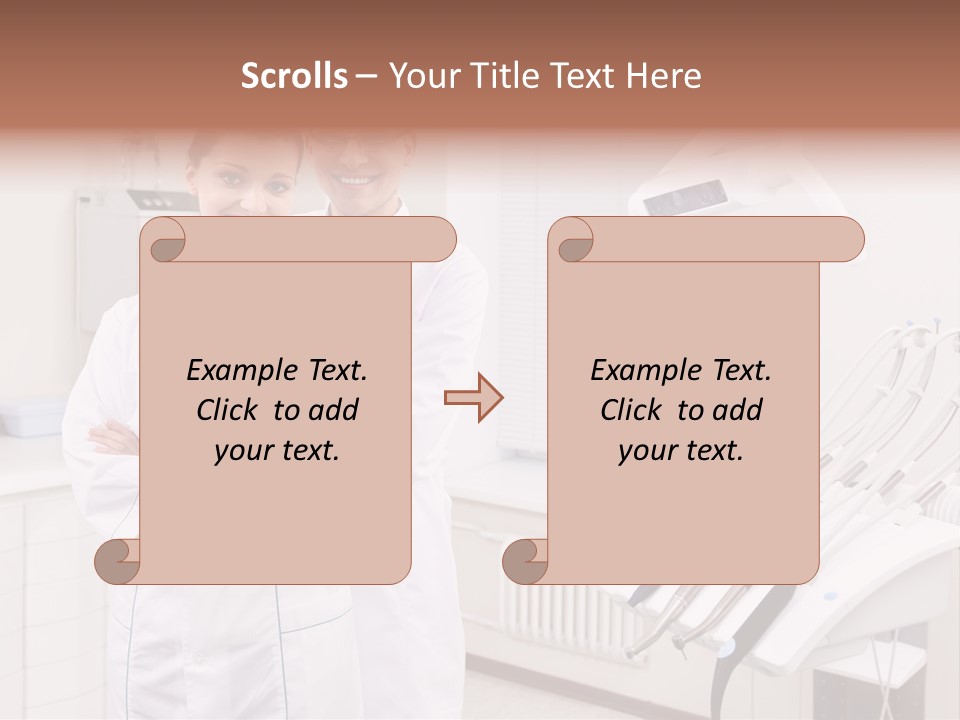 Scrolls – Your Title Text Here

Example Text. Click to add your text.

Example Text. Click to add your text.